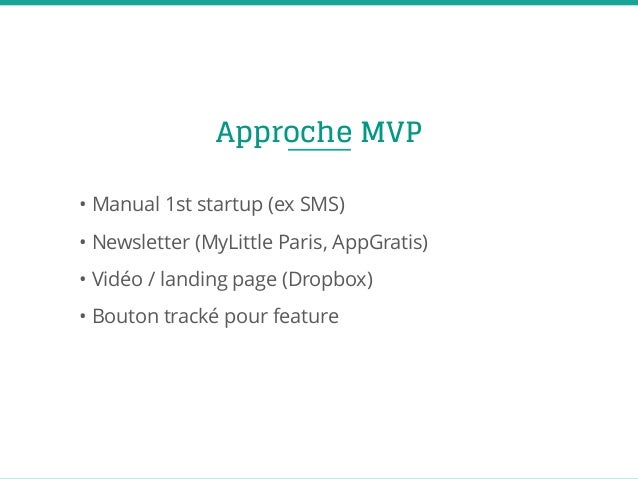 Approche MVP

• Manual 1st startup (ex SMS)
• Newsletter (MyLittle Paris, AppGratis)
• Vidéo / landing page (Dropbox)
• Bouton tracké pour feature